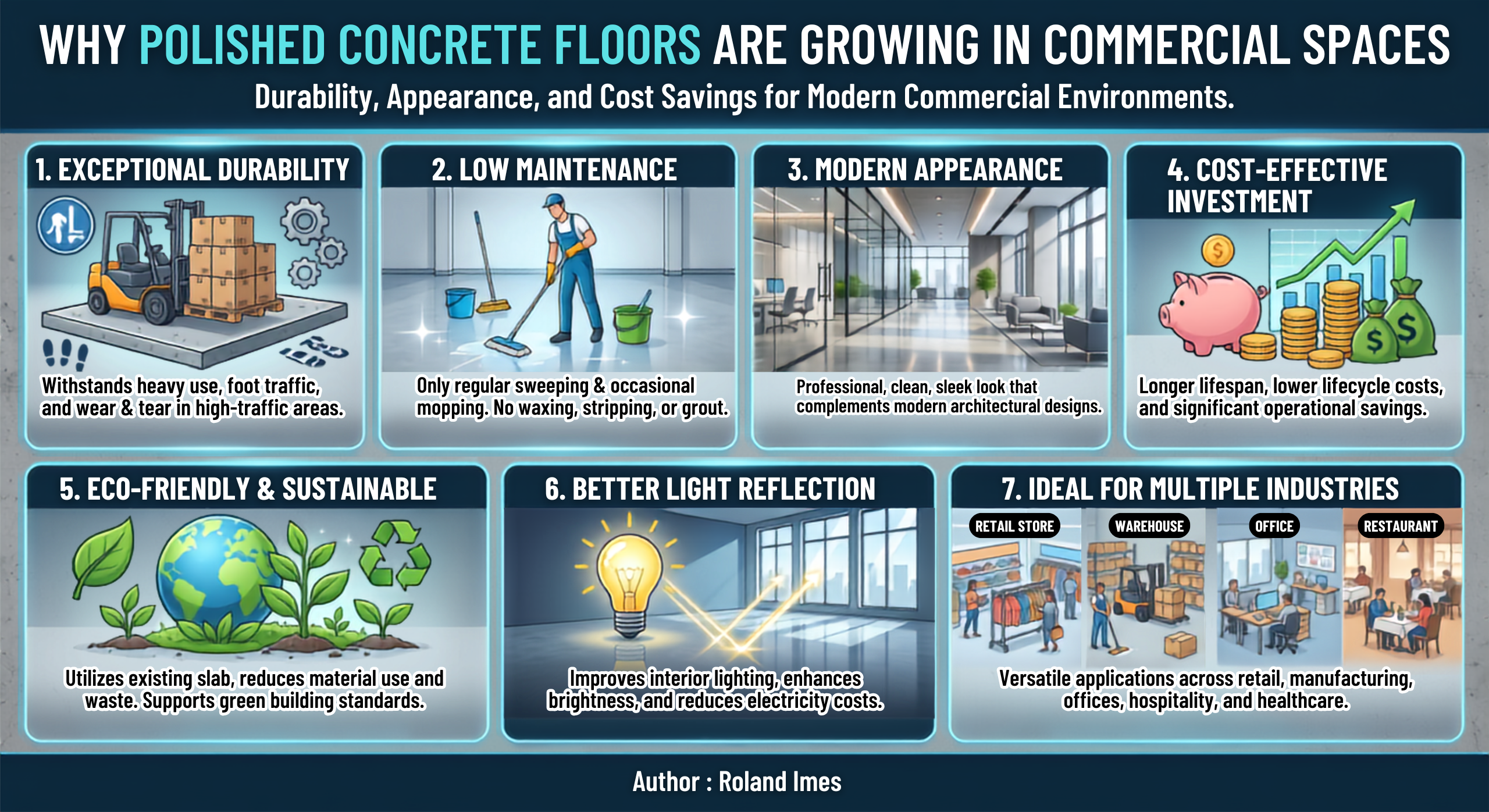 WHY POLISHED CONCRETE FLOORS ARE GROWING IN COMMERCIAL SPACES

Durability, Appearance, and Cost Savings for Modern Commercial Environments.

1. EXCEPTIONAL DURABILITY

Withstands heavy use, foot traffic, and wear & tear in high-traffic areas.

2. LOW MAINTENANCE

Only regular sweeping & occasional mopping. No waxing, stripping, or grout.

3. MODERN APPEARANCE

Professional, clean, sleek look that complements modern architectural designs.

4. COST-EFFECTIVE INVESTMENT

$ $ $

Longer lifespan, lower lifecycle costs, and significant operational savings.

5. ECO-FRIENDLY & SUSTAINABLE

Utilizes existing slab, reduces material use and waste. Supports green building standards.

6. BETTER LIGHT REFLECTION

Improves interior lighting, enhances brightness, and reduces electricity costs.

7. IDEAL FOR MULTIPLE INDUSTRIES

RETAIL STORE

WAREHOUSE

OFFICE

RESTAURANT

Versatile applications across retail, manufacturing, offices, hospitality, and healthcare.

Author : Roland Imes